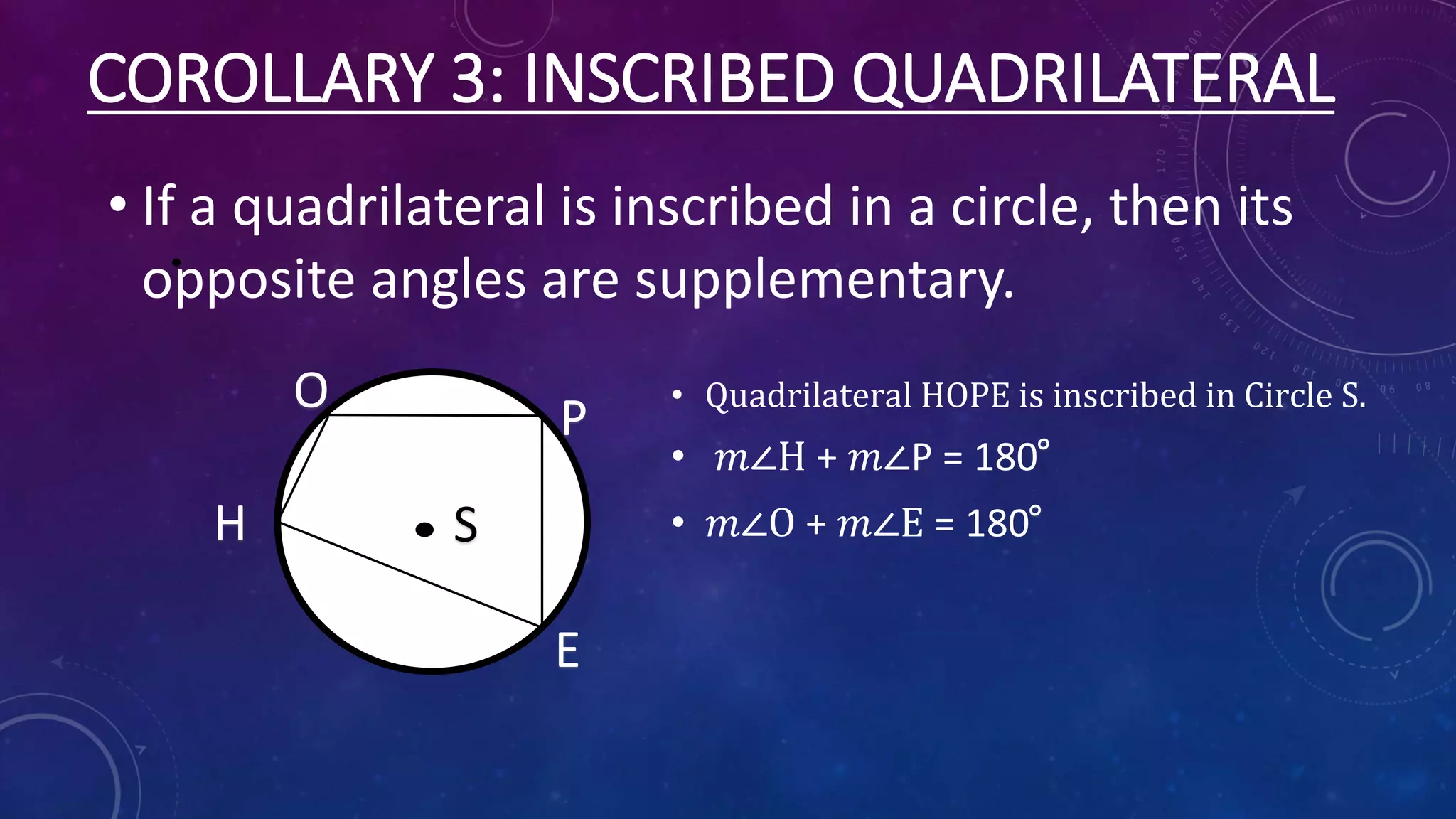 COROLLARY 3: INSCRIBED QUADRILATERAL

• If a quadrilateral is inscribed in a circle, then its opposite angles are supplementary.

O
P
H
S
E

• Quadrilateral HOPE is inscribed in Circle S.
• $m\angle H + m\angle P = 180°$
• $m\angle O + m\angle E = 180°$